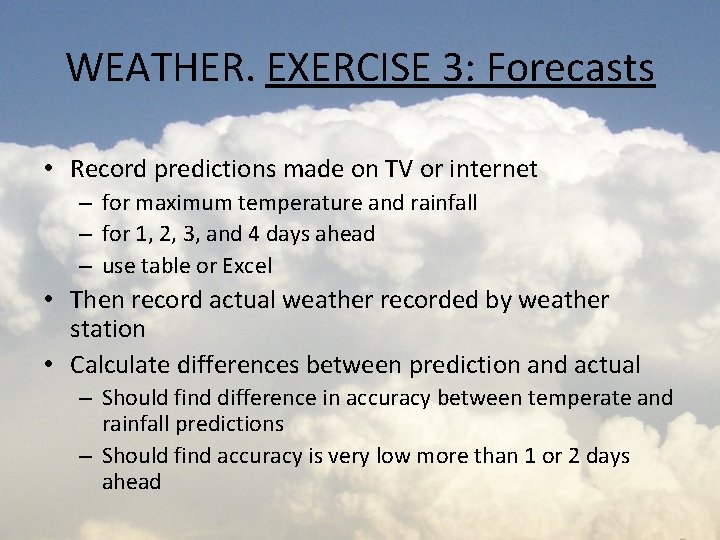 WEATHER. EXERCISE 3: Forecasts

• Record predictions made on TV or internet
- for maximum temperature and rainfall
- for 1, 2, 3, and 4 days ahead
- use table or Excel
• Then record actual weather recorded by weather station
• Calculate differences between prediction and actual
- Should find difference in accuracy between temperate and rainfall predictions
- Should find accuracy is very low more than 1 or 2 days ahead